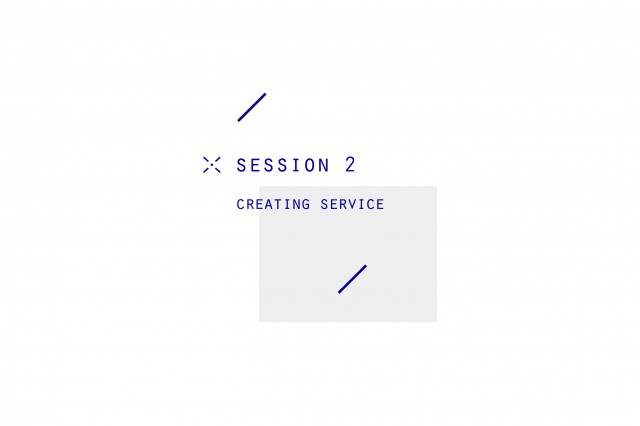 SESSION 2

CREATING SERVICE